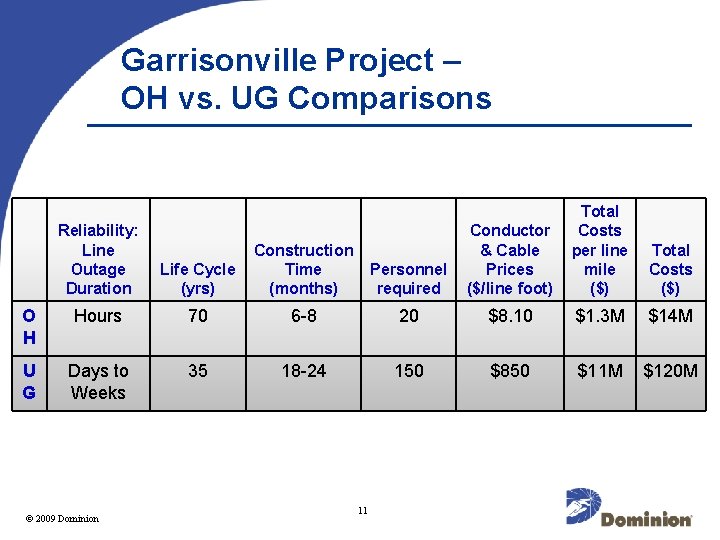 Garrisonville Project –
OH vs. UG Comparisons

| | Reliability: Line Outage Duration | Life Cycle (yrs) | Construction Time (months) | Personnel required | Conductor & Cable Prices ($/line foot) | Total Costs per line mile ($) | Total Costs ($) |
|---|---|---|---|---|---|---|---|
| OH | Hours | 70 | 6-8 | 20 | $8.10 | $1.3M | $14M |
| UG | Days to Weeks | 35 | 18-24 | 150 | $850 | $11M | $120M |

© 2009 Dominion

11

Dominion